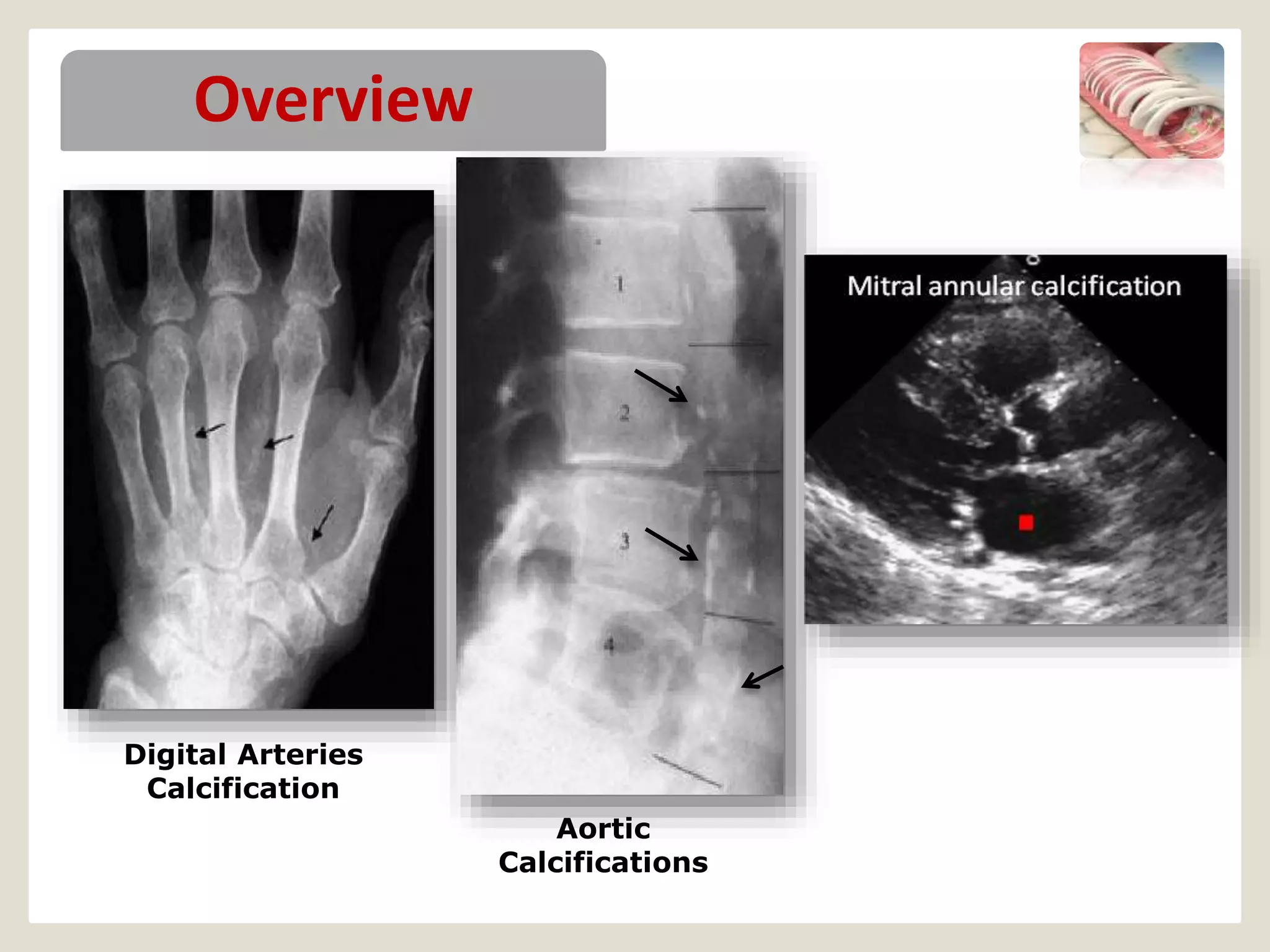 Overview

Digital Arteries Calcification

1
2
3
4

Aortic Calcifications

Mitral annular calcification